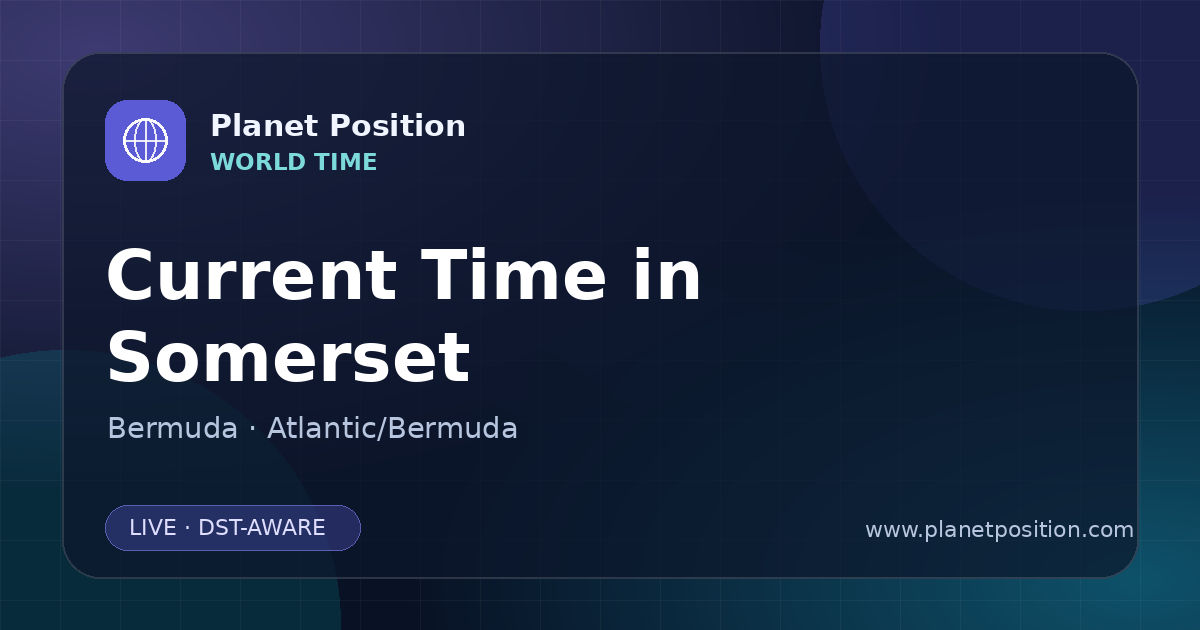 Planet Position
WORLD TIME

Current Time in Somerset

Bermuda · Atlantic/Bermuda

LIVE · DST-AWARE

www.planetposition.com